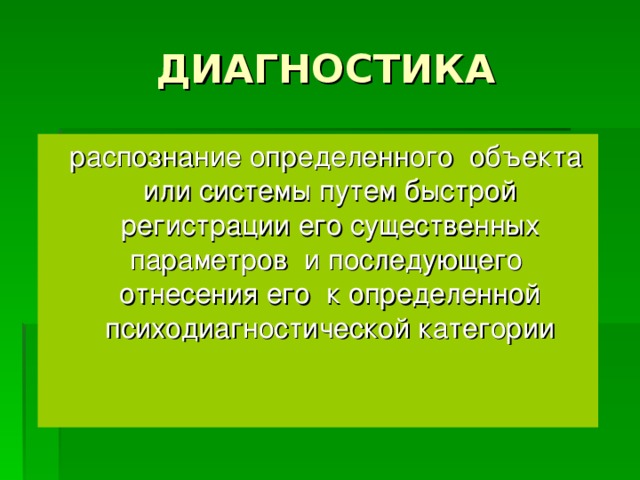 ДИАГНОСТИКА

распознание определенного объекта или системы путем быстрой регистрации его существенных параметров и последующего отнесения его к определенной психодиагностической категории